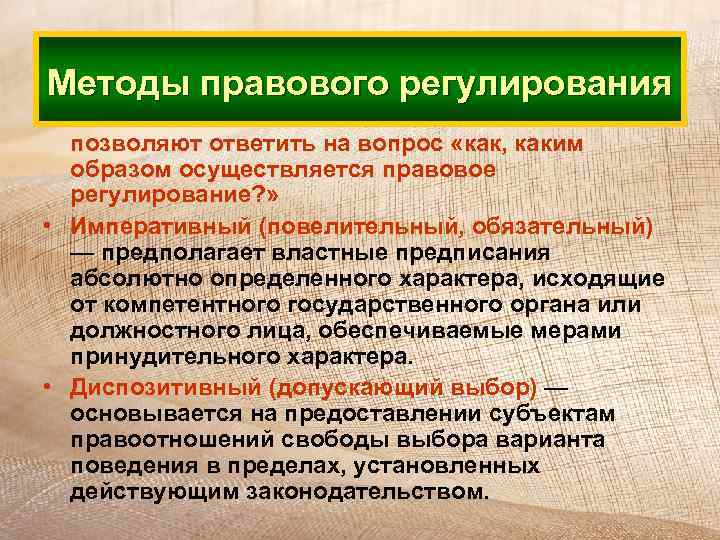 Методы правового регулирования

позволяют ответить на вопрос «как, каким образом осуществляется правовое регулирование?»

• Императивный (повелительный, обязательный) — предполагает властные предписания абсолютно определенного характера, исходящие от компетентного государственного органа или должностного лица, обеспечиваемые мерами принудительного характера.

• Диспозитивный (допускающий выбор) — основывается на предоставлении субъектам правоотношений свободы выбора варианта поведения в пределах, установленных действующим законодательством.